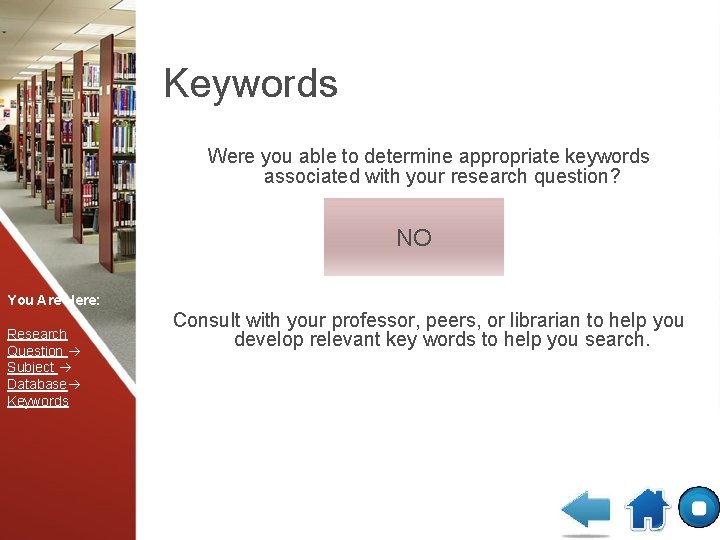 Keywords

Were you able to determine appropriate keywords associated with your research question?

NO

Consult with your professor, peers, or librarian to help you develop relevant key words to help you search.

You Are Here:

Research Question →
Subject →
Database→
Keywords